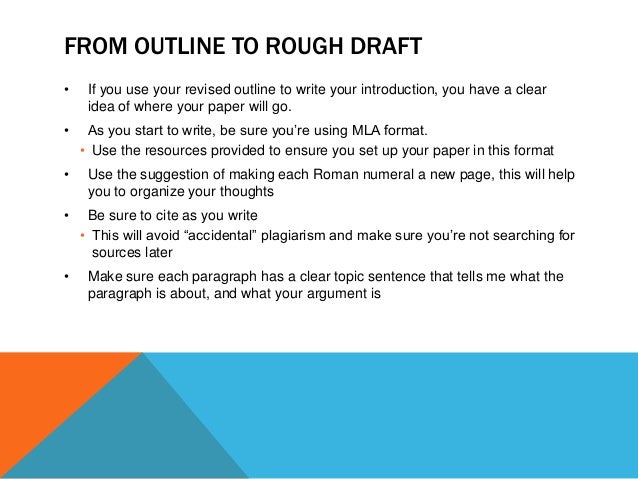 FROM OUTLINE TO ROUGH DRAFT

• If you use your revised outline to write your introduction, you have a clear idea of where your paper will go.

• As you start to write, be sure you're using MLA format.
  • Use the resources provided to ensure you set up your paper in this format

• Use the suggestion of making each Roman numeral a new page, this will help you to organize your thoughts

• Be sure to cite as you write
  • This will avoid "accidental" plagiarism and make sure you're not searching for sources later

• Make sure each paragraph has a clear topic sentence that tells me what the paragraph is about, and what your argument is